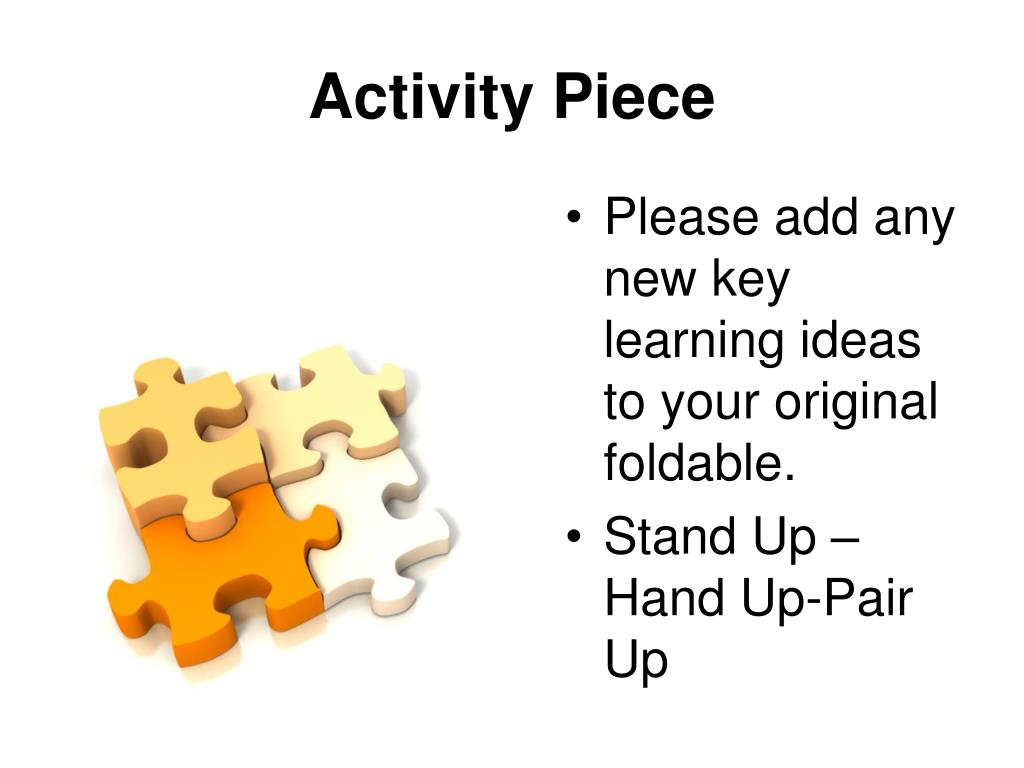 Activity Piece

• Please add any new key learning ideas to your original foldable.
• Stand Up – Hand Up-Pair Up